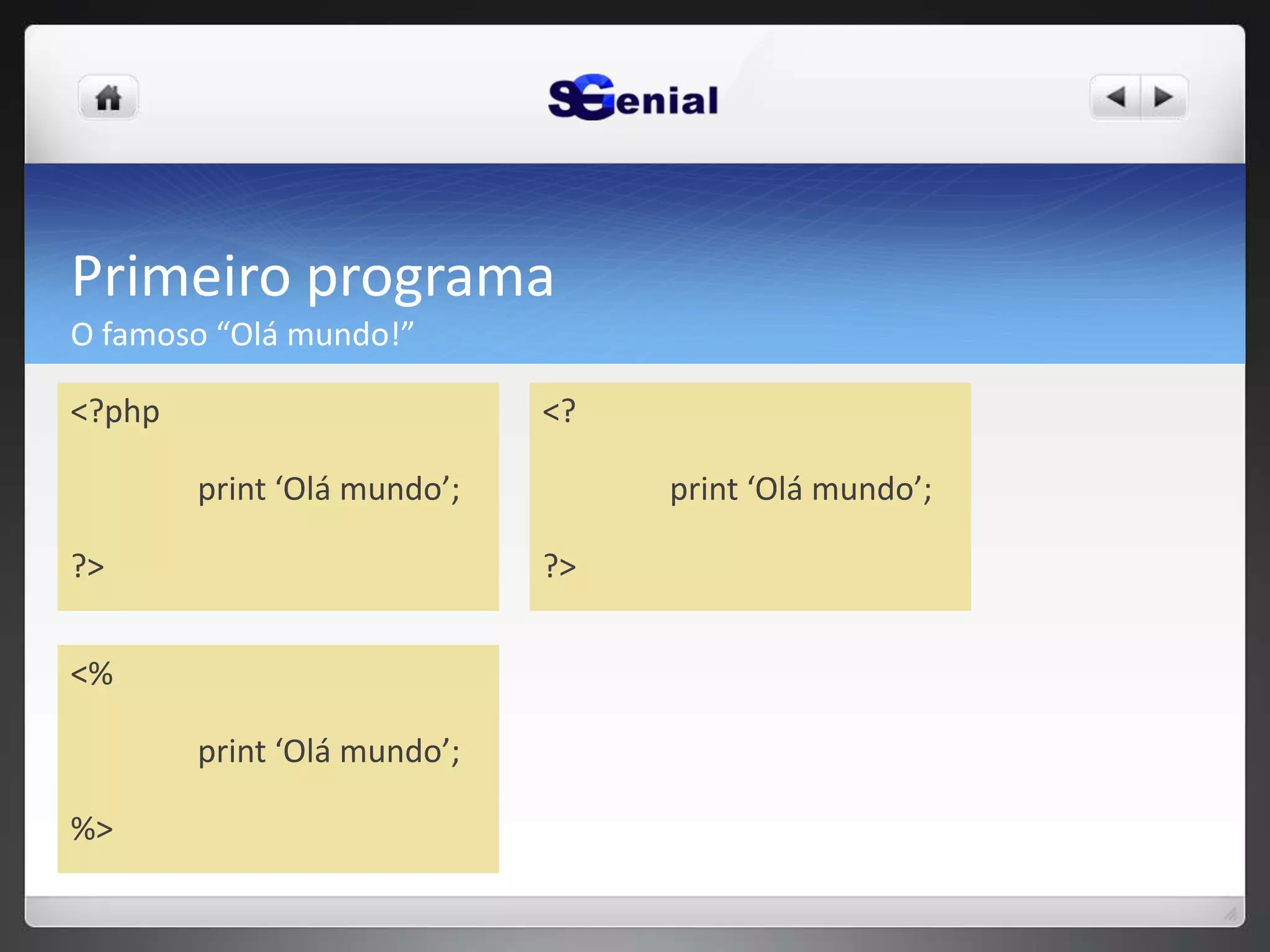 SGenial

Primeiro programa

O famoso “Olá mundo!”

<?php

print ‘Olá mundo’;

?>

<?

print ‘Olá mundo’;

?>

<%

print ‘Olá mundo’;

%>